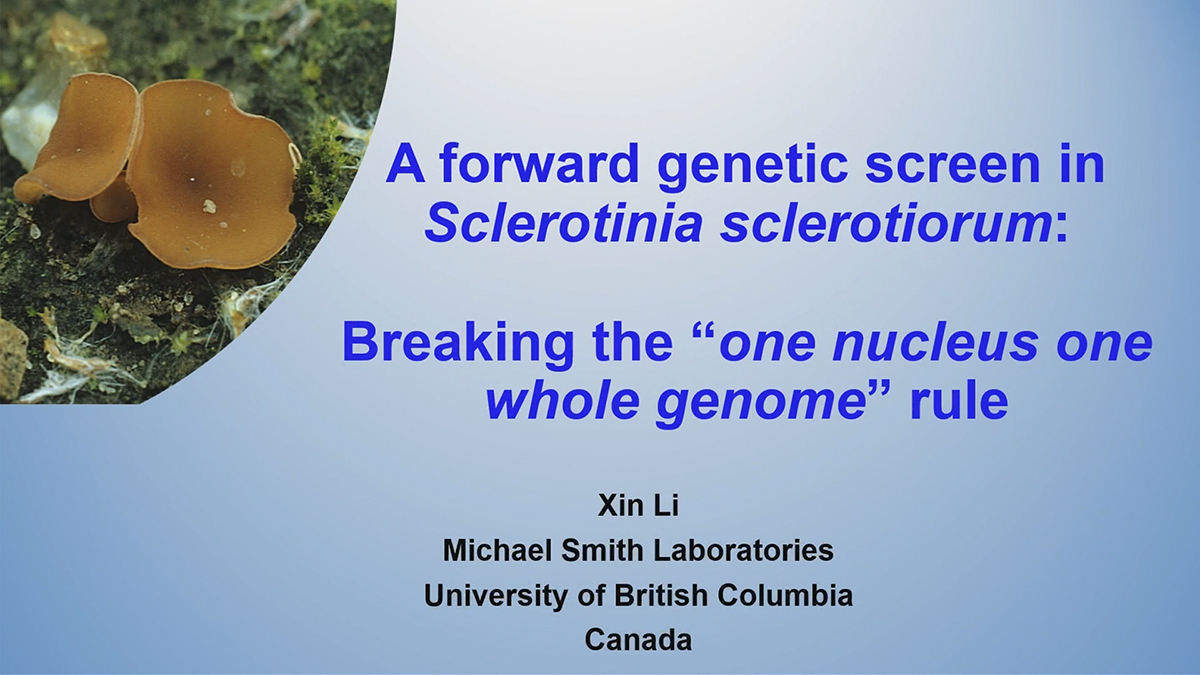 A forward genetic screen in Sclerotinia sclerotiorum:

Breaking the "one nucleus one whole genome" rule

Xin Li
Michael Smith Laboratories
University of British Columbia
Canada